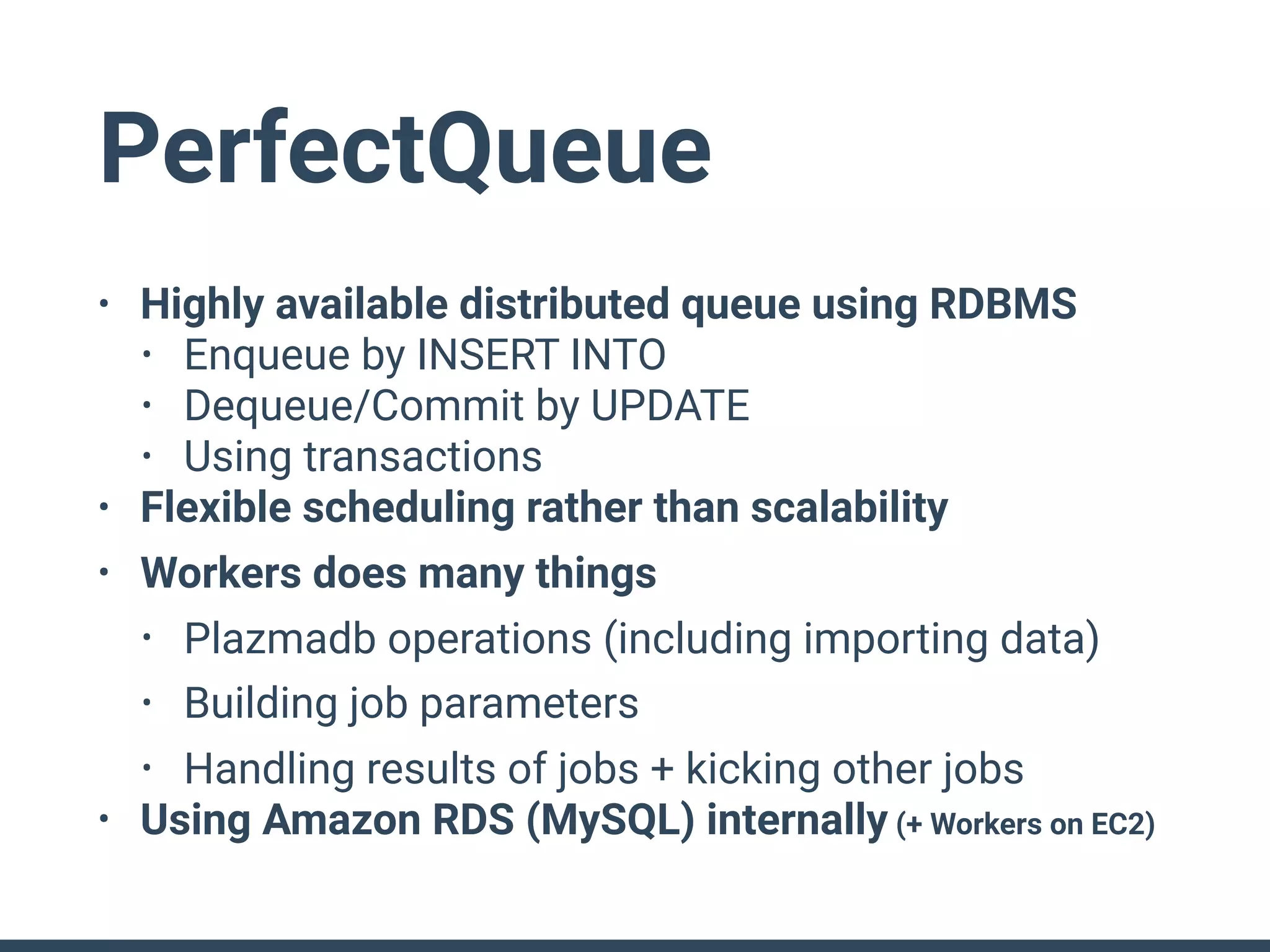 PerfectQueue

• Highly available distributed queue using RDBMS
  • Enqueue by INSERT INTO
  • Dequeue/Commit by UPDATE
  • Using transactions
• Flexible scheduling rather than scalability
• Workers does many things
  • Plazmadb operations (including importing data)
  • Building job parameters
  • Handling results of jobs + kicking other jobs
• Using Amazon RDS (MySQL) internally (+ Workers on EC2)